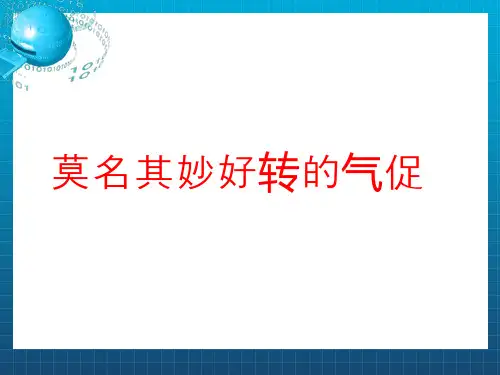 莫名其妙好转的气促